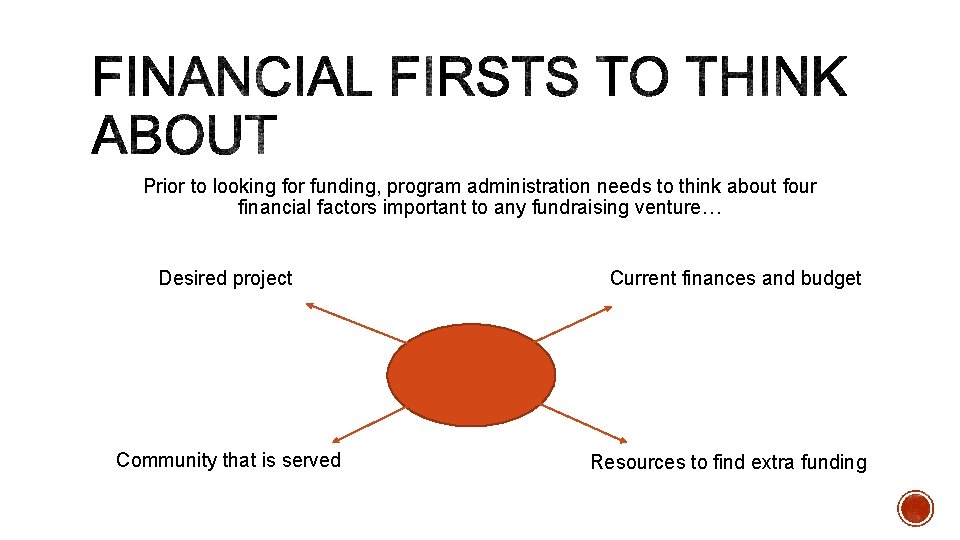 FINANCIAL FIRSTS TO THINK ABOUT

Prior to looking for funding, program administration needs to think about four financial factors important to any fundraising venture…

Desired project

Current finances and budget

Community that is served

Resources to find extra funding